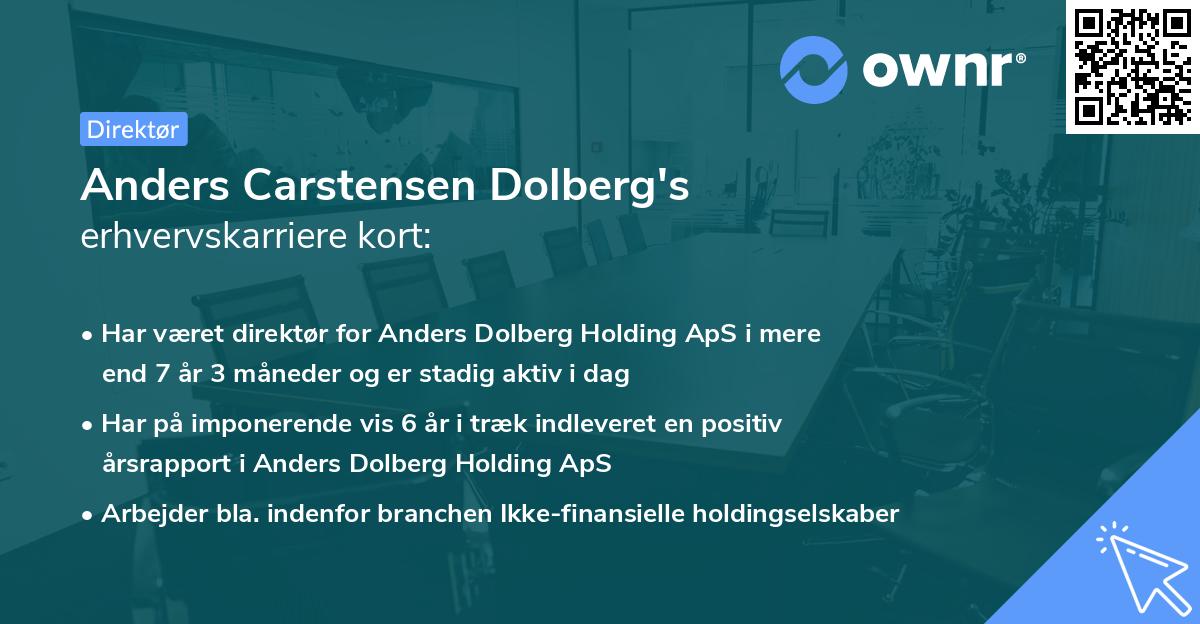 ownr®

Direktør

Anders Carstensen Dolberg's
erhvervskarriere kort:

• Har været direktør for Anders Dolberg Holding ApS i mere end 7 år 3 måneder og er stadig aktiv i dag

• Har på imponerende vis 6 år i træk indleveret en positiv årsrapport i Anders Dolberg Holding ApS

• Arbejder bla. indenfor branchen Ikke-finansielle holdingselskaber